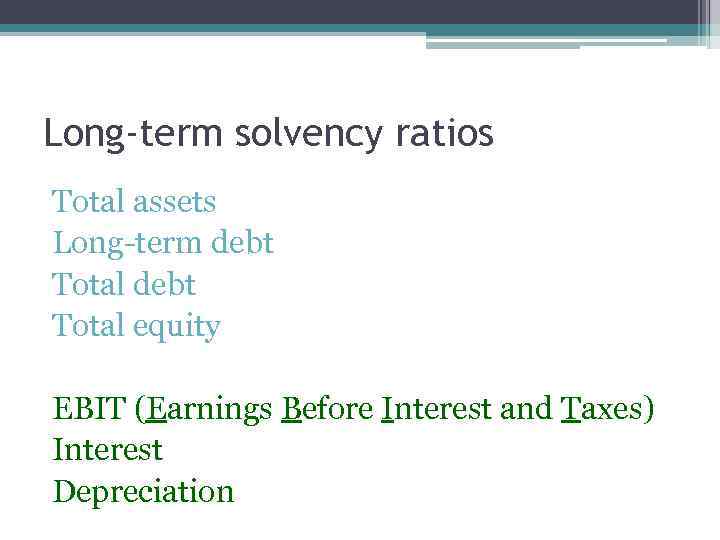 Long-term solvency ratios

Total assets
Long-term debt
Total debt
Total equity

EBIT (Earnings Before Interest and Taxes)
Interest
Depreciation